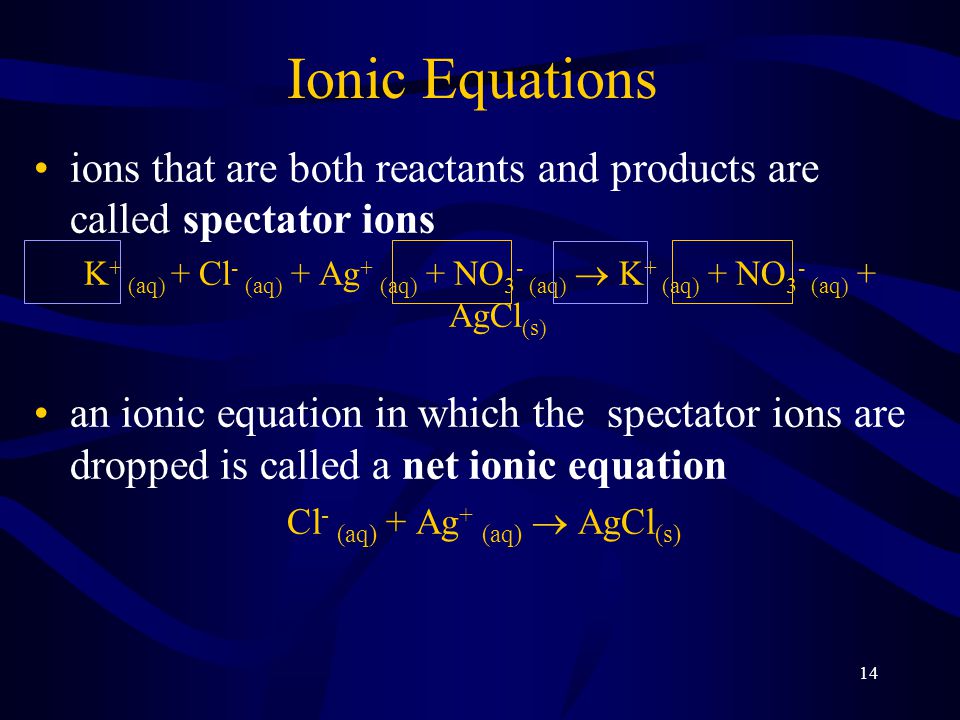 Ionic Equations

• ions that are both reactants and products are called **spectator ions**

$K^+_{(aq)} + Cl^-_{(aq)} + Ag^+_{(aq)} + NO_3^-{}_{(aq)} \rightarrow K^+_{(aq)} + NO_3^-{}_{(aq)} + AgCl_{(s)}$

• an ionic equation in which the spectator ions are dropped is called a **net ionic equation**

$Cl^-_{(aq)} + Ag^+_{(aq)} \rightarrow AgCl_{(s)}$

14